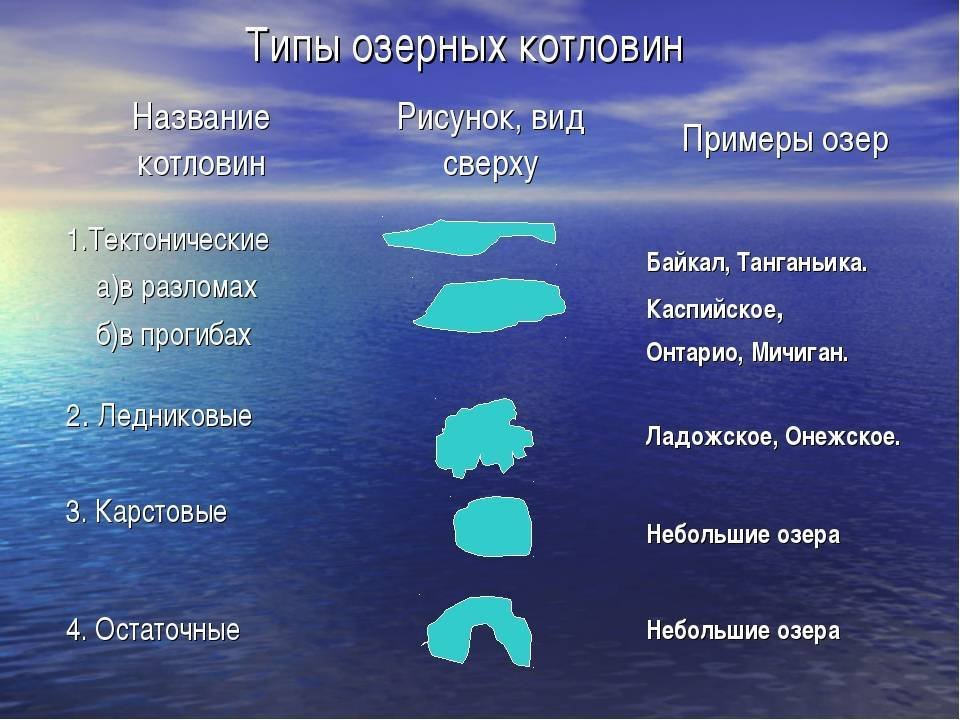 Типы озерных котловин

| Название котловин | Рисунок, вид сверху | Примеры озер |
|---|---|---|
| 1.Тектонические а)в разломах б)в прогибах | | Байкал, Танганьика. Каспийское, Онтарио, Мичиган. |
| 2. Ледниковые | | Ладожское, Онежское. |
| 3. Карстовые | | Небольшие озера |
| 4. Остаточные | | Небольшие озера |